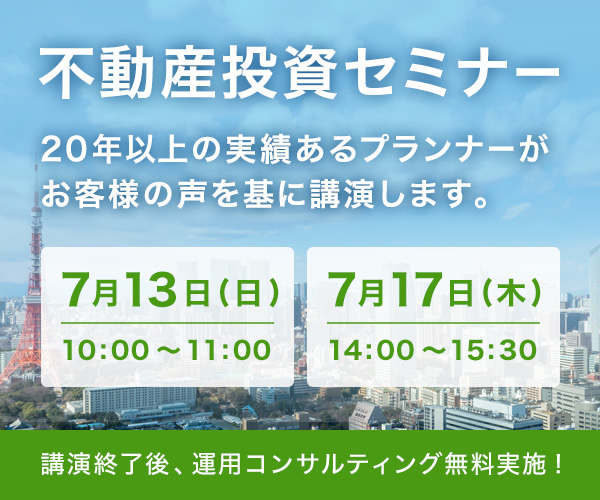 不動産投資セミナー

20年以上の実績あるプランナーがお客様の声を基に講演します。

7月13日(日)
10:00～11:00

7月17日(木)
14:00～15:30

講演終了後、運用コンサルティング無料実施！